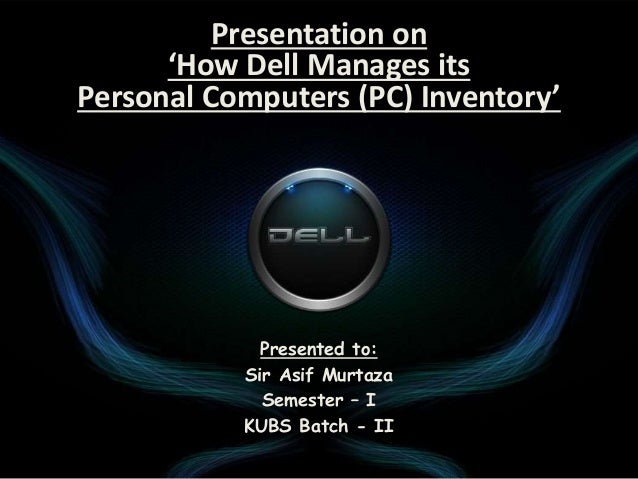 Presentation on
‘How Dell Manages its Personal Computers (PC) Inventory’

DELL

Presented to:
Sir Asif Murtaza
Semester – I
KUBS Batch - II